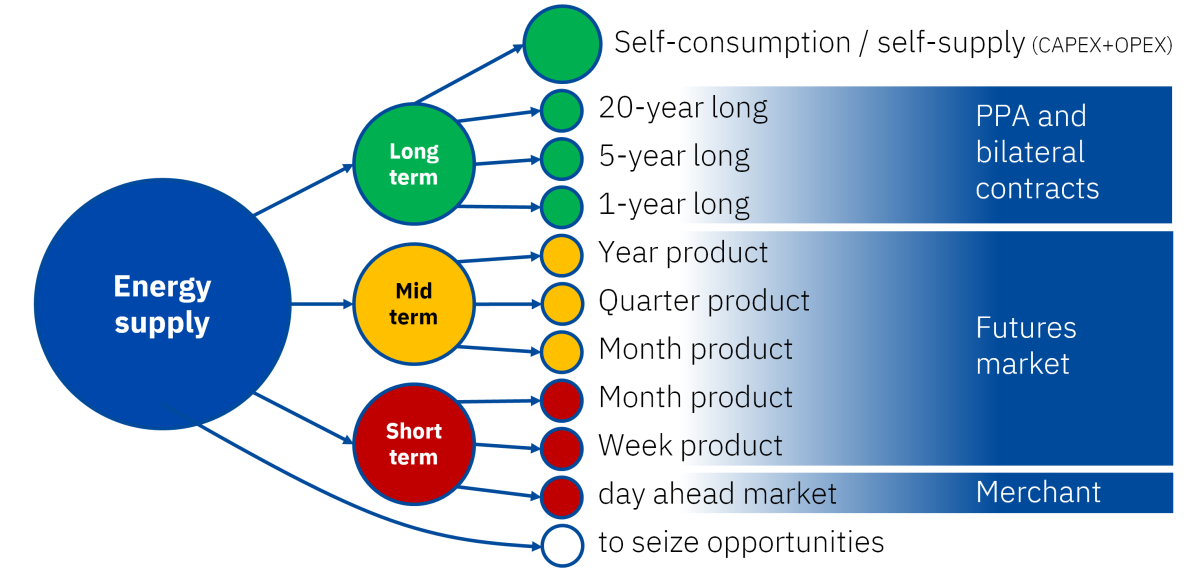 Energy supply

Long term

Mid term

Short term

Self-consumption / self-supply (CAPEX+OPEX)

20-year long

5-year long

1-year long

Year product

Quarter product

Month product

Month product

Week product

day ahead market

to seize opportunities

PPA and bilateral contracts

Futures market

Merchant